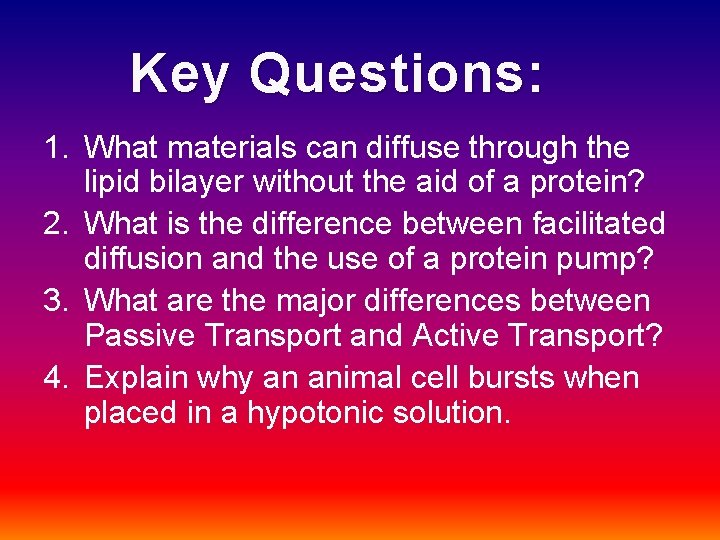 Key Questions:

1. What materials can diffuse through the lipid bilayer without the aid of a protein?
2. What is the difference between facilitated diffusion and the use of a protein pump?
3. What are the major differences between Passive Transport and Active Transport?
4. Explain why an animal cell bursts when placed in a hypotonic solution.